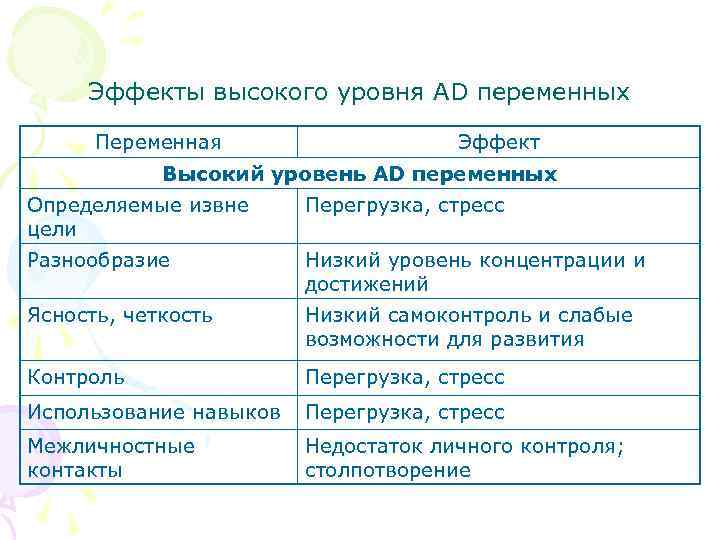 Эффекты высокого уровня AD переменных

| Переменная | Эффект |
|---|---|
| **Высокий уровень AD переменных** | |
| Определяемые извне цели | Перегрузка, стресс |
| Разнообразие | Низкий уровень концентрации и достижений |
| Ясность, четкость | Низкий самоконтроль и слабые возможности для развития |
| Контроль | Перегрузка, стресс |
| Использование навыков | Перегрузка, стресс |
| Межличностные контакты | Недостаток личного контроля; столпотворение |